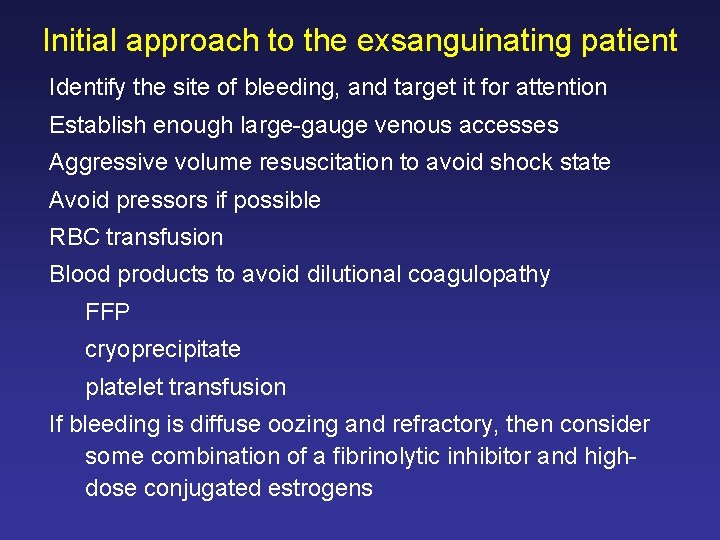 Initial approach to the exsanguinating patient

Identify the site of bleeding, and target it for attention

Establish enough large-gauge venous accesses

Aggressive volume resuscitation to avoid shock state

Avoid pressors if possible

RBC transfusion

Blood products to avoid dilutional coagulopathy

FFP

cryoprecipitate

platelet transfusion

If bleeding is diffuse oozing and refractory, then consider some combination of a fibrinolytic inhibitor and high-dose conjugated estrogens